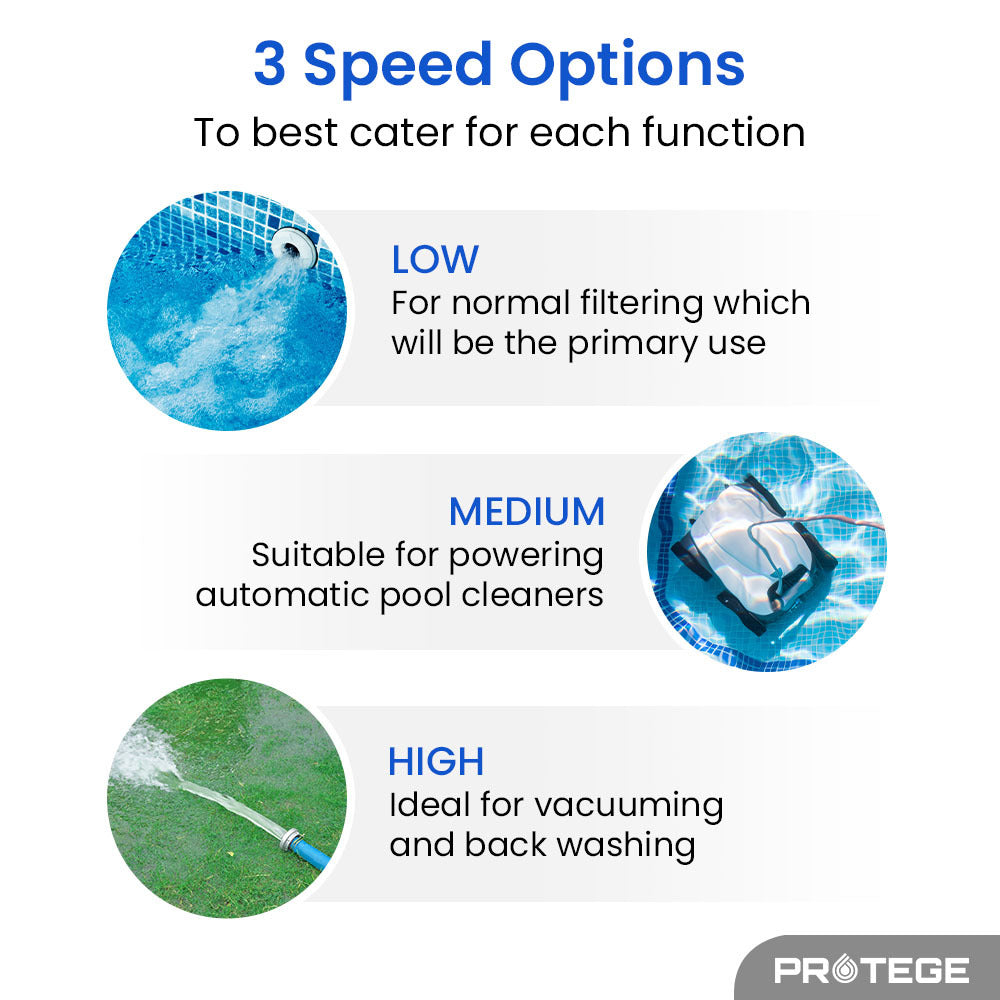 3 Speed Options
To best cater for each function

LOW
For normal filtering which will be the primary use

MEDIUM
Suitable for powering automatic pool cleaners

HIGH
Ideal for vacuuming and back washing

PROTEGE